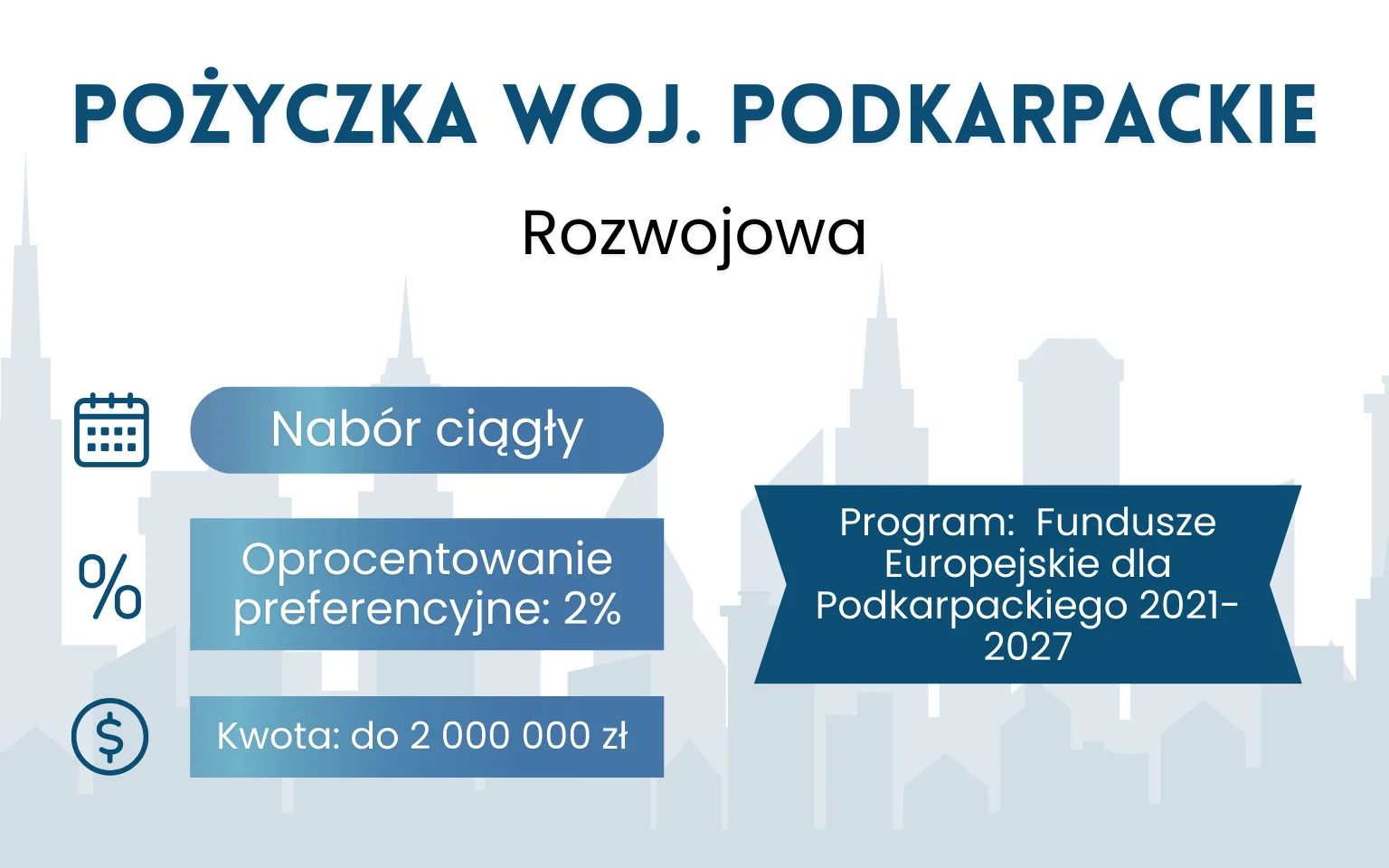 POŻYCZKA WOJ. PODKARPACKIE

Rozwojowa

Nabór ciągły

%

Oprocentowanie preferencyjne: 2%

$

Kwota: do 2 000 000 zł

Program: Fundusze Europejskie dla Podkarpackiego 2021-2027